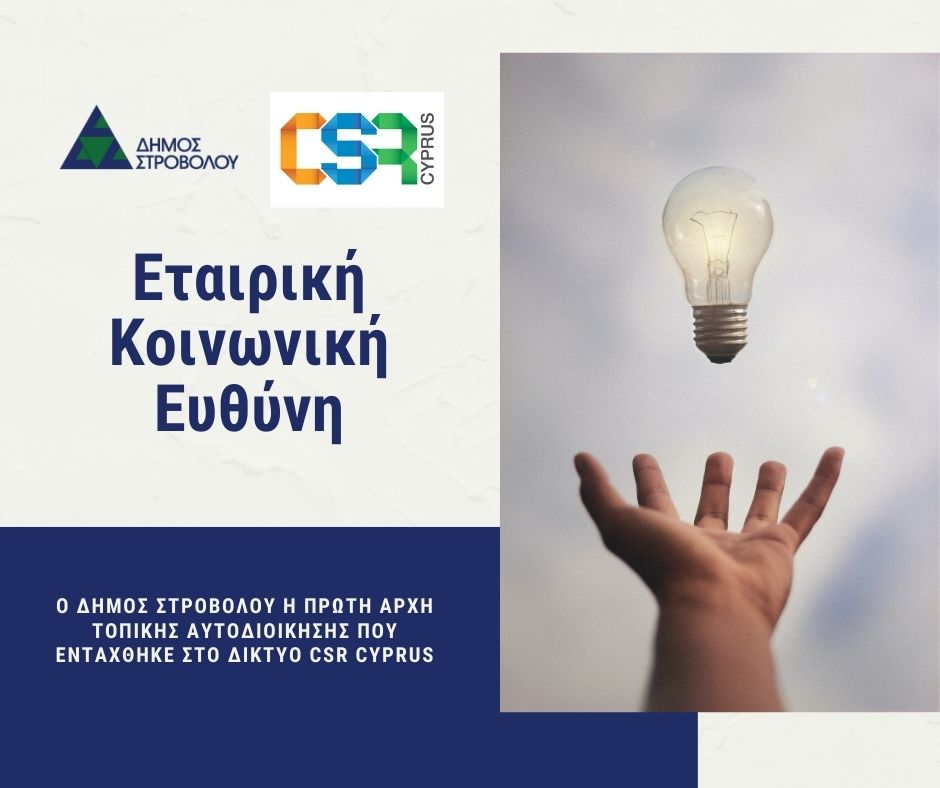 ΔΗΜΟΣ ΣΤΡΟΒΟΛΟΥ

CSR CYPRUS

Εταιρική Κοινωνική Ευθύνη

Ο ΔΗΜΟΣ ΣΤΡΟΒΟΛΟΥ Η ΠΡΩΤΗ ΑΡΧΗ ΤΟΠΙΚΗΣ ΑΥΤΟΔΙΟΙΚΗΣΗΣ ΠΟΥ ΕΝΤΑΧΘΗΚΕ ΣΤΟ ΔΙΚΤΥΟ CSR CYPRUS